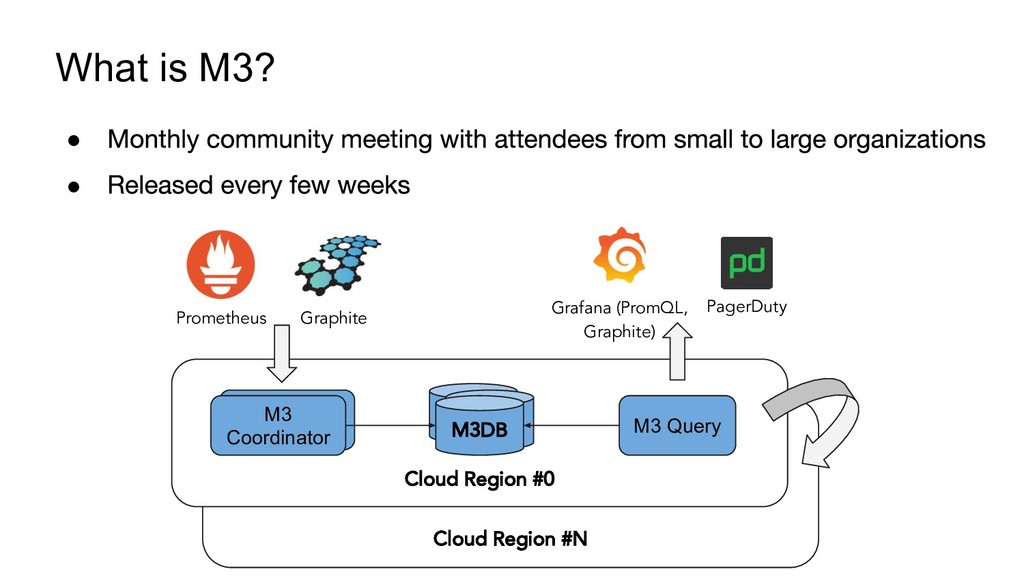 What is M3?

● Monthly community meeting with attendees from small to large organizations

● Released every few weeks

Prometheus Graphite

Grafana (PromQL, Graphite)

pd

PagerDuty

M3 Coordinator

M3DB

M3 Query

Cloud Region #0

Cloud Region #N